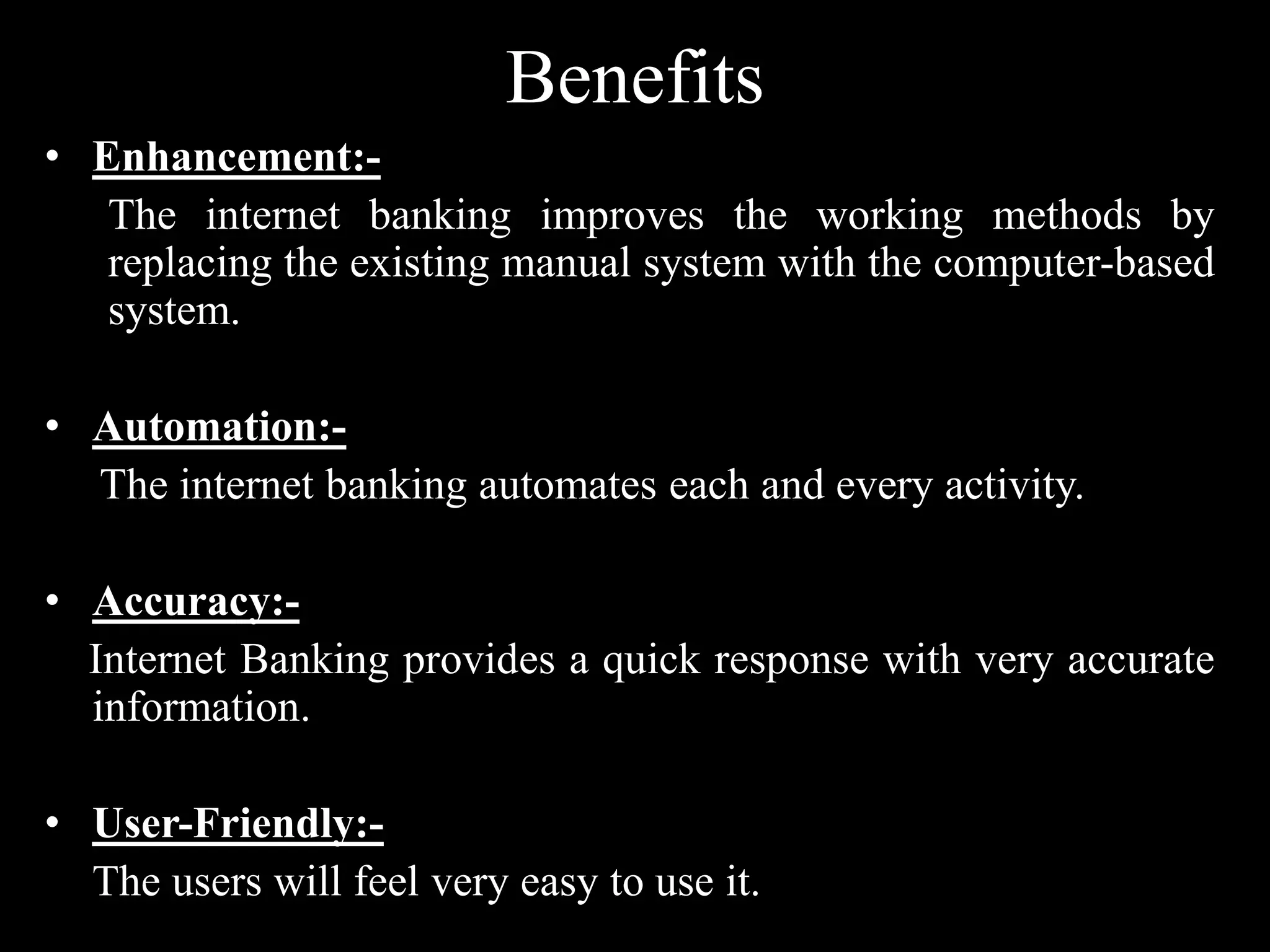 Benefits

• Enhancement:-

The internet banking improves the working methods by replacing the existing manual system with the computer-based system.

• Automation:-

The internet banking automates each and every activity.

• Accuracy:-

Internet Banking provides a quick response with very accurate information.

• User-Friendly:-

The users will feel very easy to use it.